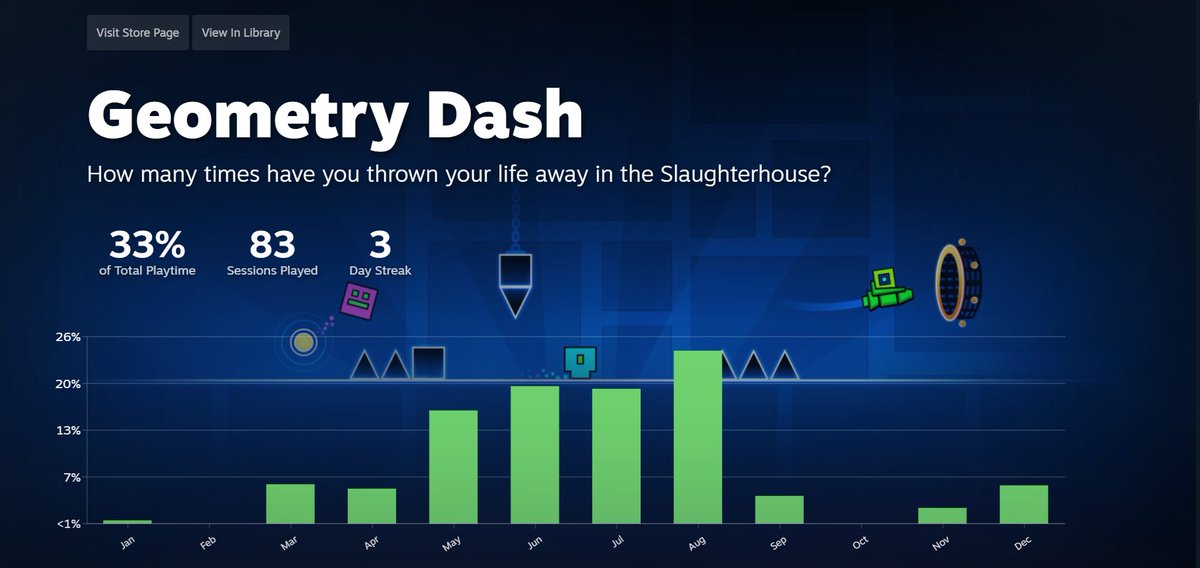 Visit Store Page
View In Library

Geometry Dash

How many times have you thrown your life away in the Slaughterhouse?

33%
of Total Playtime

83
Sessions Played

3
Day Streak

26%
20%
13%
7%
<1%

Jan
Feb
Mar
Apr
May
Jun
Jul
Aug
Sep
Oct
Nov
Dec